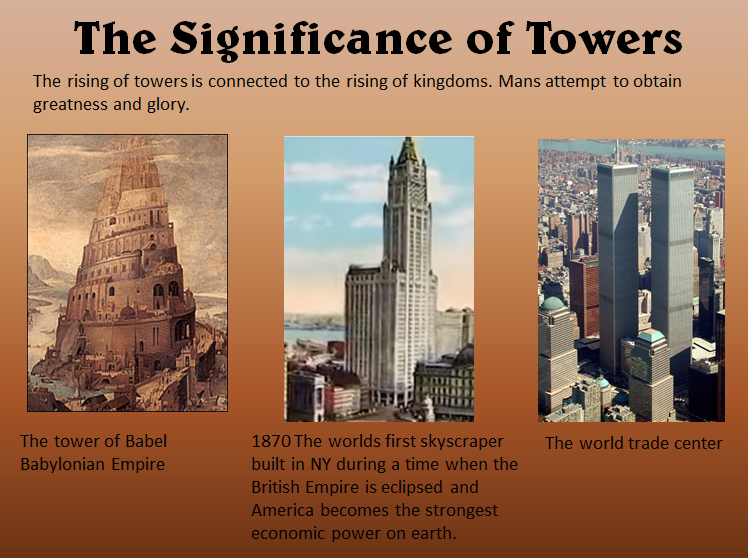 The Significance of Towers

The rising of towers is connected to the rising of kingdoms. Mans attempt to obtain greatness and glory.

The tower of Babel
Babylonian Empire

1870 The worlds first skyscraper built in NY during a time when the British Empire is eclipsed and America becomes the strongest economic power on earth.

The world trade center